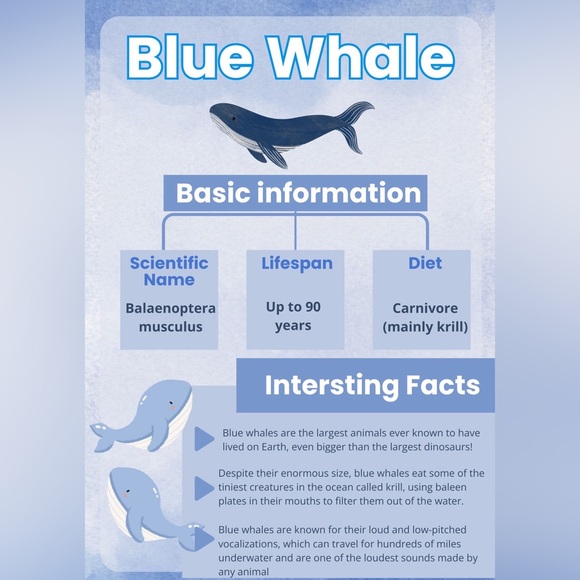 Blue Whale

Basic information

Scientific Name

Balaenoptera musculus

Lifespan

Up to 90 years

Diet

Carnivore (mainly krill)

Intersting Facts

Blue whales are the largest animals ever known to have lived on Earth, even bigger than the largest dinosaurs!

Despite their enormous size, blue whales eat some of the tiniest creatures in the ocean called krill, using baleen plates in their mouths to filter them out of the water.

Blue whales are known for their loud and low-pitched vocalizations, which can travel for hundreds of miles underwater and are one of the loudest sounds made by any animal